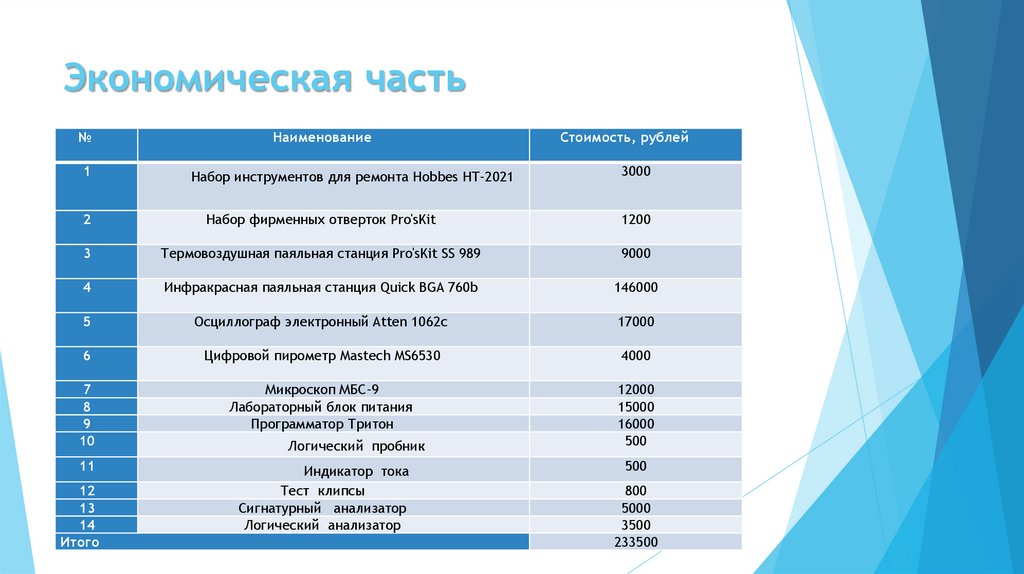 Экономическая часть

| № | Наименование | Стоимость, рублей |
|---|---|---|
| 1 | Набор инструментов для ремонта Hobbes HT-2021 | 3000 |
| 2 | Набор фирменных отверток Pro'sKit | 1200 |
| 3 | Термовоздушная паяльная станция Pro'sKit SS 989 | 9000 |
| 4 | Инфракрасная паяльная станция Quick BGA 760b | 146000 |
| 5 | Осциллограф электронный Atten 1062c | 17000 |
| 6 | Цифровой пирометр Mastech MS6530 | 4000 |
| 7 | Микроскоп МБС-9 | 12000 |
| 8 | Лабораторный блок питания | 15000 |
| 9 | Программатор Тритон | 16000 |
| 10 | Логический пробник | 500 |
| 11 | Индикатор тока | 500 |
| 12 | Тест клипсы | 800 |
| 13 | Сигнатурный анализатор | 5000 |
| 14 | Логический анализатор | 3500 |
| Итого | | 233500 |